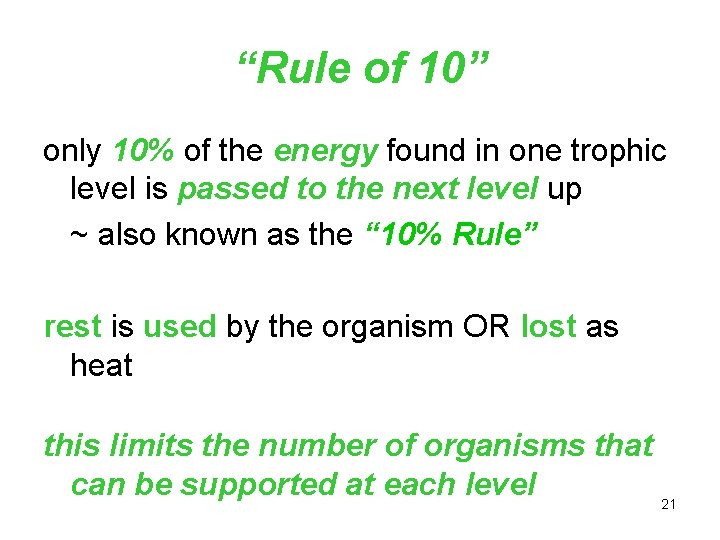 “Rule of 10”

only 10% of the energy found in one trophic level is passed to the next level up

~ also known as the “10% Rule”

rest is used by the organism OR lost as heat

this limits the number of organisms that can be supported at each level

21